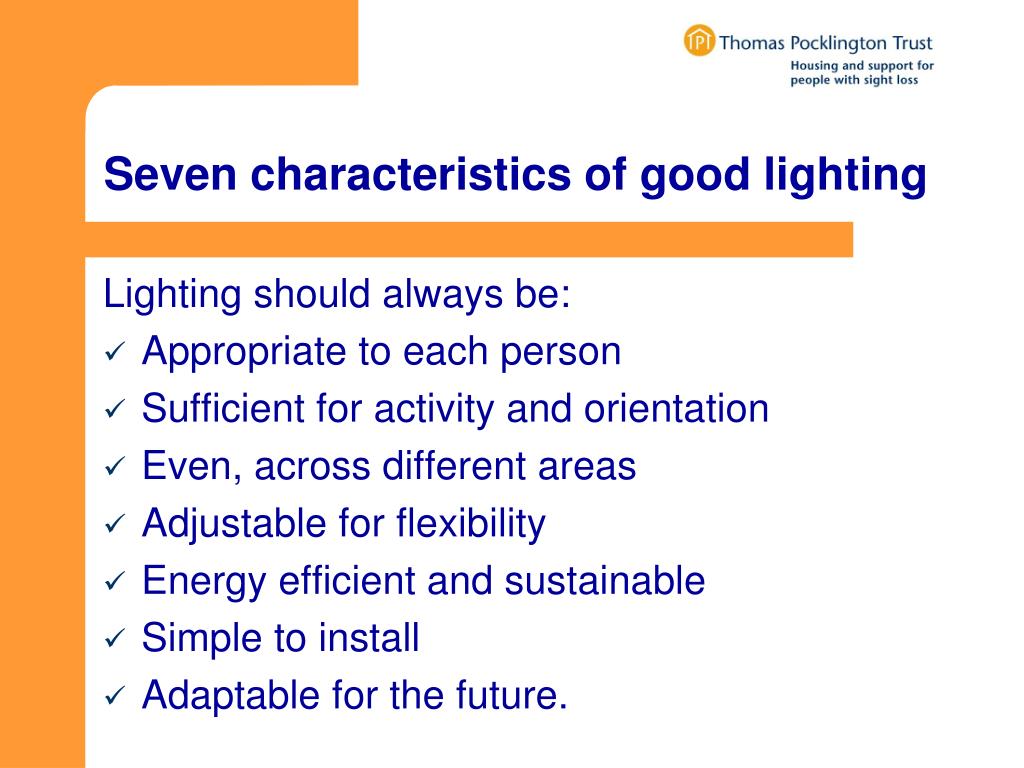 Thomas Pocklington Trust
Housing and support for people with sight loss

Seven characteristics of good lighting

Lighting should always be:
✓ Appropriate to each person
✓ Sufficient for activity and orientation
✓ Even, across different areas
✓ Adjustable for flexibility
✓ Energy efficient and sustainable
✓ Simple to install
✓ Adaptable for the future.